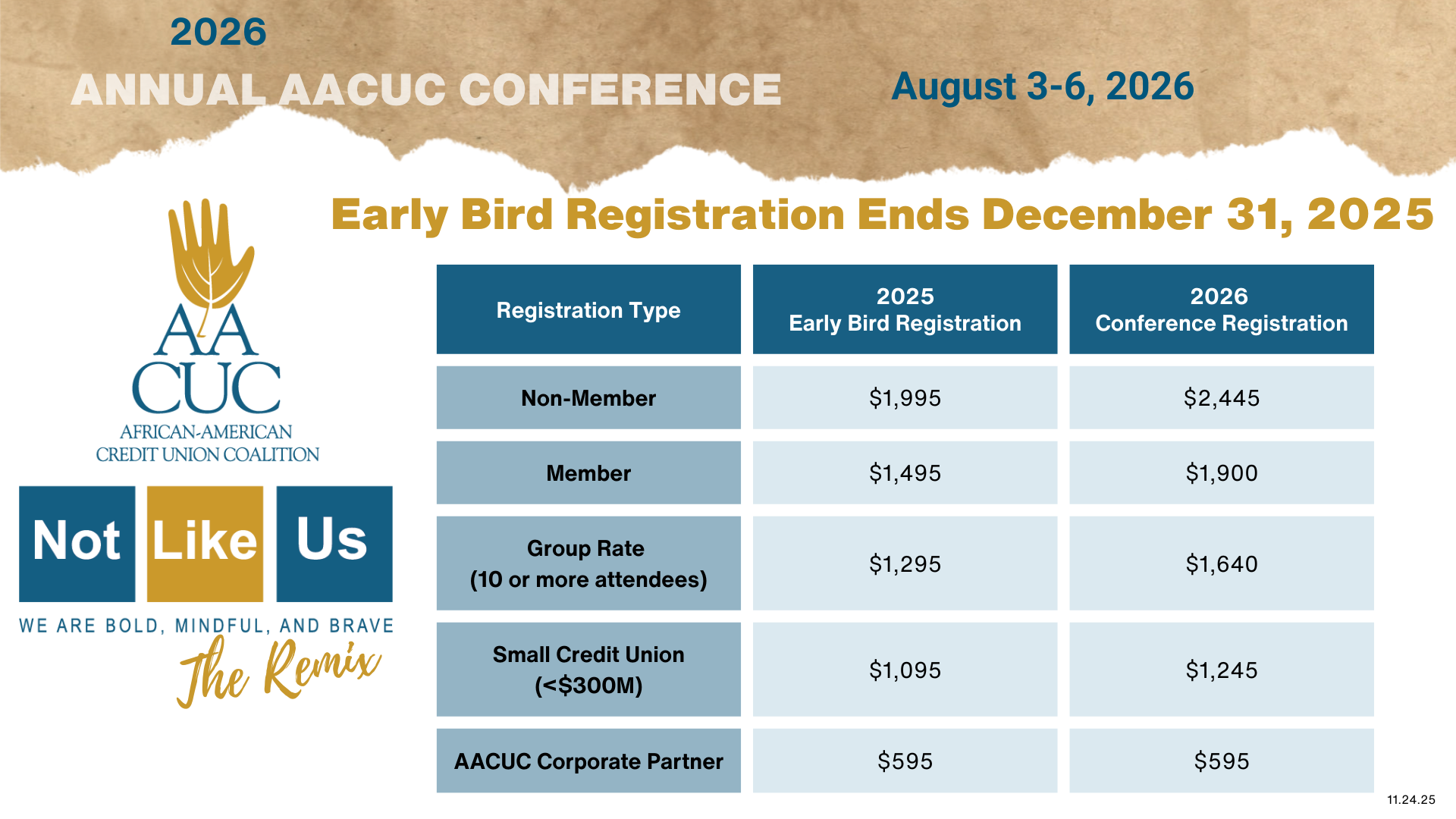 2026
ANNUAL AACUC CONFERENCE

August 3-6, 2026

Early Bird Registration Ends December 31, 2025

AA
CUC
AFRICAN-AMERICAN
CREDIT UNION COALITION

Not Like Us
WE ARE BOLD, MINDFUL, AND BRAVE
The Remix

| Registration Type | 2025 Early Bird Registration | 2026 Conference Registration |
|---|---|---|
| Non-Member | \$1,995 | \$2,445 |
| Member | \$1,495 | \$1,900 |
| Group Rate (10 or more attendees) | \$1,295 | \$1,640 |
| Small Credit Union (<\$300M) | \$1,095 | \$1,245 |
| AACUC Corporate Partner | \$595 | \$595 |

11.24.25